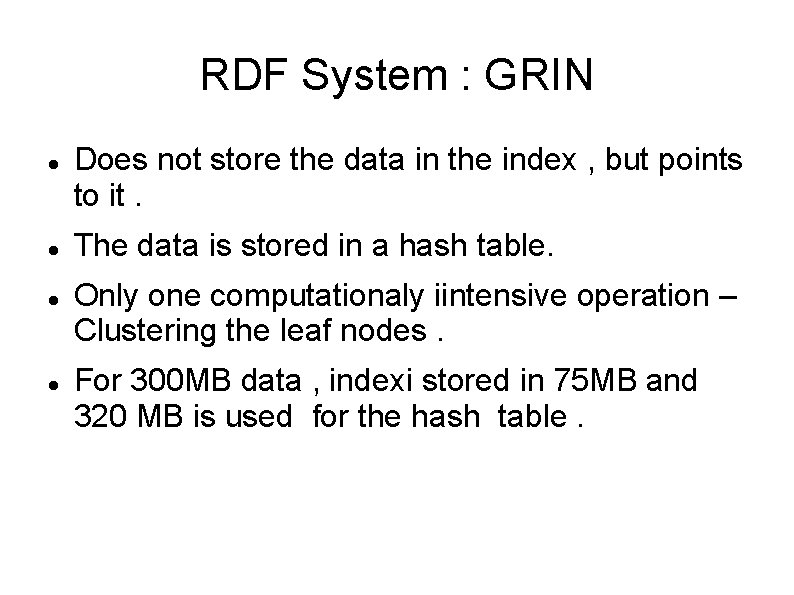 RDF System : GRIN

• Does not store the data in the index , but points to it .

• The data is stored in a hash table.

• Only one computationaly iintensive operation – Clustering the leaf nodes .

• For 300MB data , indexi stored in 75MB and 320 MB is used for the hash table .